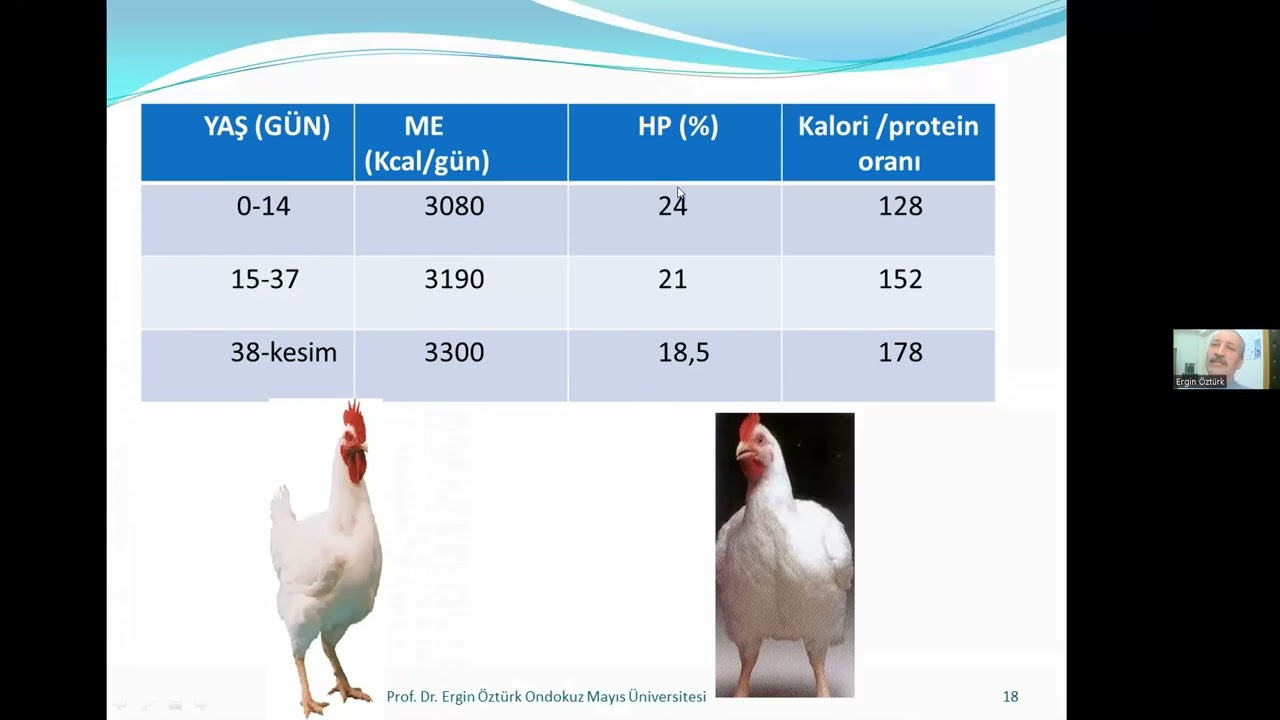 | YAŞ (GÜN) | ME (Kcal/gün) | HP (%) | Kalori /protein oranı |
|---|---|---|---|
| 0-14 | 3080 | 24 | 128 |
| 15-37 | 3190 | 21 | 152 |
| 38-kesim | 3300 | 18,5 | 178 |

Ergin Öztürk

Prof. Dr. Ergin Öztürk Ondokuz Mayıs Üniversitesi

18